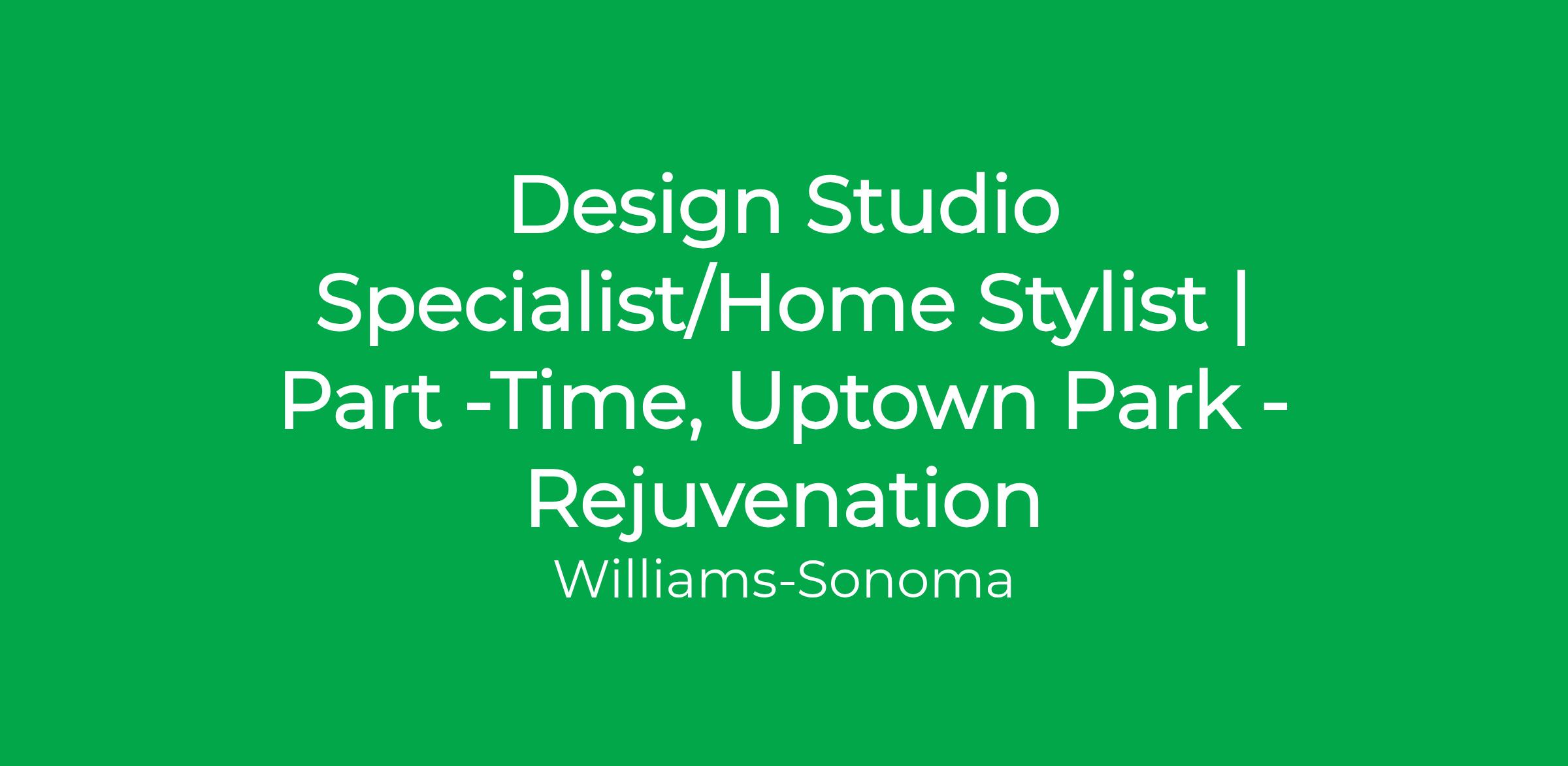 Design Studio Specialist/Home Stylist | Part -Time, Uptown Park - Rejuvenation

Williams-Sonoma